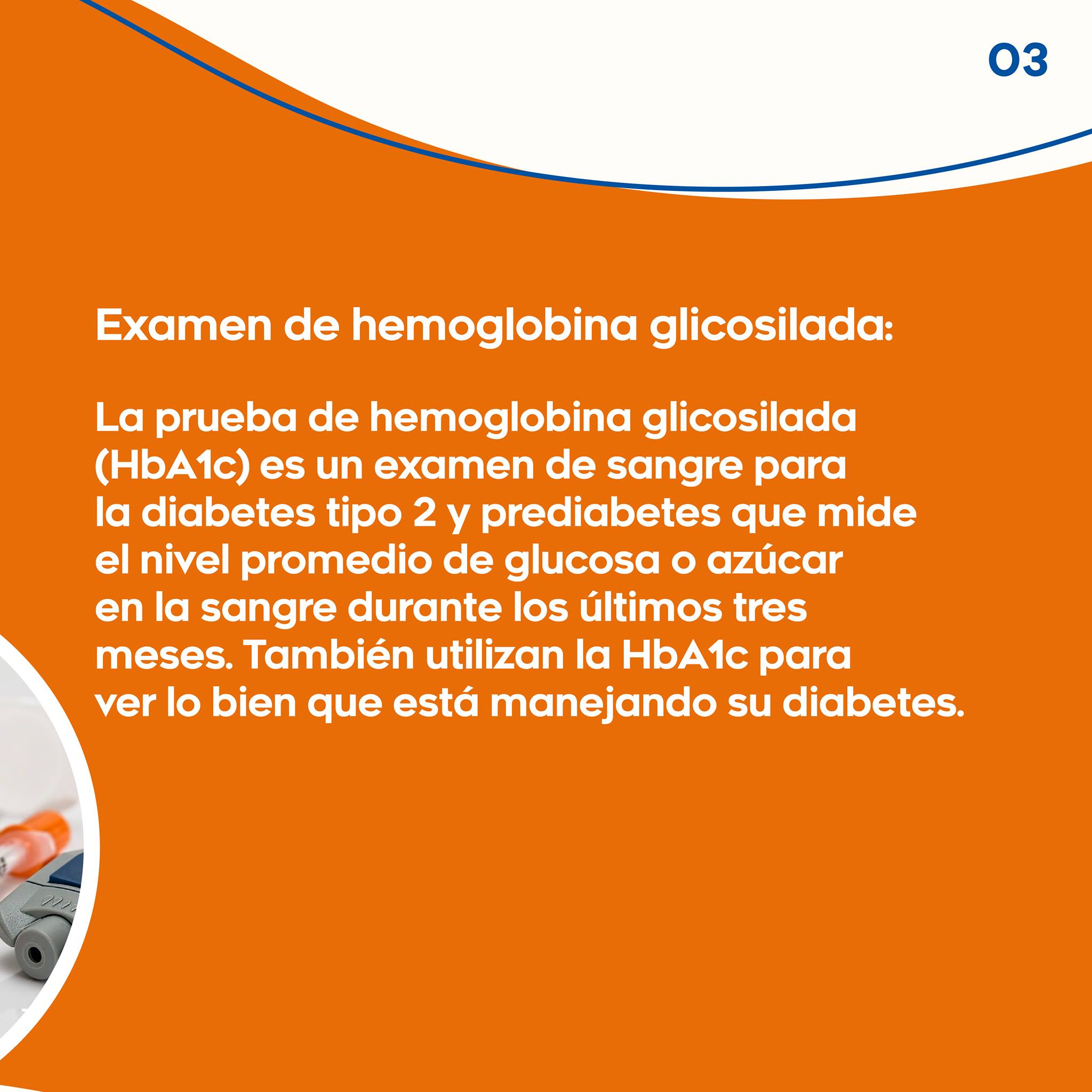 03

Examen de hemoglobina glicosilada:

La prueba de hemoglobina glicosilada (HbA1c) es un examen de sangre para la diabetes tipo 2 y prediabetes que mide el nivel promedio de glucosa o azúcar en la sangre durante los últimos tres meses. También utilizan la HbA1c para ver lo bien que está manejando su diabetes.